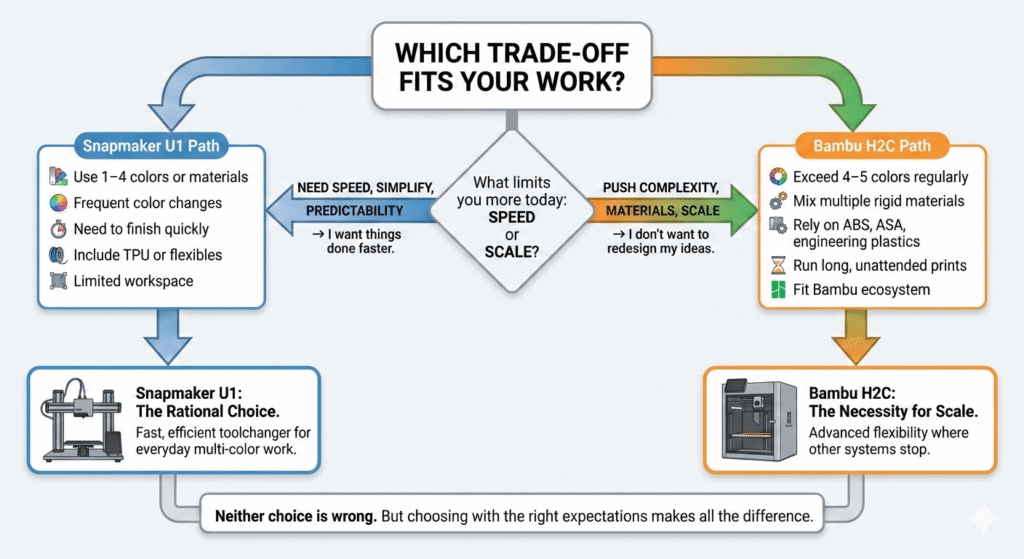 WHICH TRADE-OFF FITS YOUR WORK?

Snapmaker U1 Path

Use 1–4 colors or materials
Frequent color changes
Need to finish quickly
Include TPU or flexibles
Limited workspace

NEED SPEED, SIMPLIFY, PREDICTABILITY
→ I want things done faster.

What limits you more today: SPEED or SCALE?

PUSH COMPLEXITY, MATERIALS, SCALE
→ I don't want to redesign my ideas.

Bambu H2C Path

Exceed 4–5 colors regularly
Mix multiple rigid materials
Rely on ABS, ASA, engineering plastics
Run long, unattended prints
Fit Bambu ecosystem

Snapmaker U1: The Rational Choice.
Fast, efficient toolchanger for everyday multi-color work.

Bambu H2C: The Necessity for Scale.
Advanced flexibility where other systems stop.

Neither choice is wrong. But choosing with the right expectations makes all the difference.